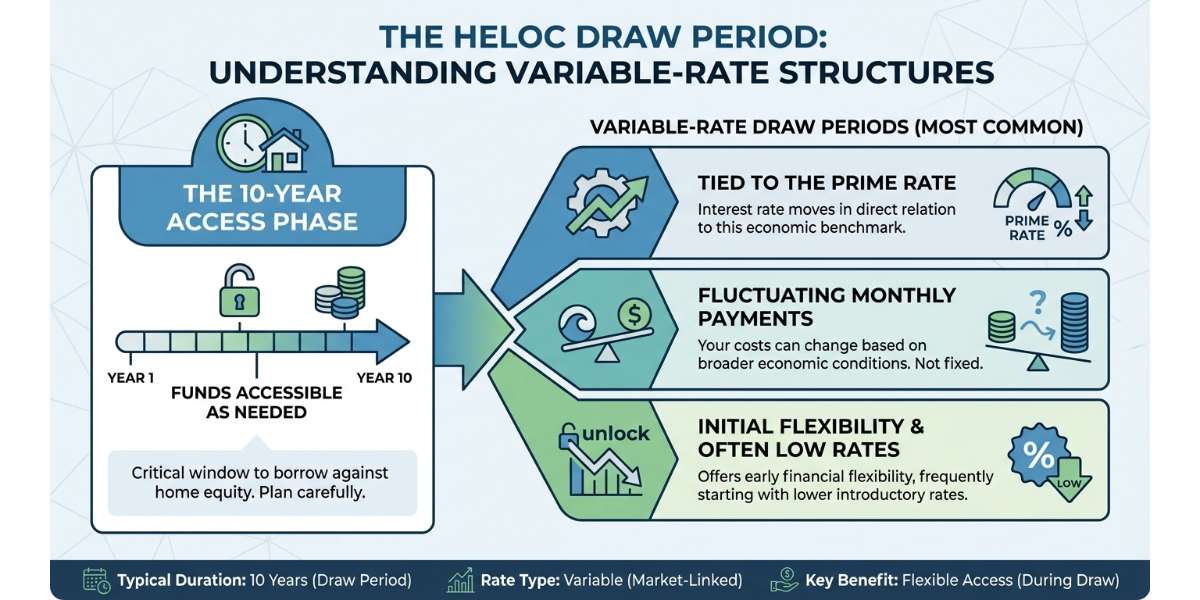 THE HELOC DRAW PERIOD:
UNDERSTANDING VARIABLE-RATE STRUCTURES

THE 10-YEAR ACCESS PHASE

YEAR 1

YEAR 10

FUNDS ACCESSIBLE AS NEEDED

Critical window to borrow against home equity. Plan carefully.

VARIABLE-RATE DRAW PERIODS (MOST COMMON)

TIED TO THE PRIME RATE
Interest rate moves in direct relation to this economic benchmark.

PRIME RATE %

FLUCTUATING MONTHLY PAYMENTS
Your costs can change based on broader economic conditions. Not fixed.

unlock

INITIAL FLEXIBILITY & OFTEN LOW RATES
Offers early financial flexibility, frequently starting with lower introductory rates.

%
LOW

Typical Duration: 10 Years (Draw Period) Rate Type: Variable (Market-Linked) Key Benefit: Flexible Access (During Draw)